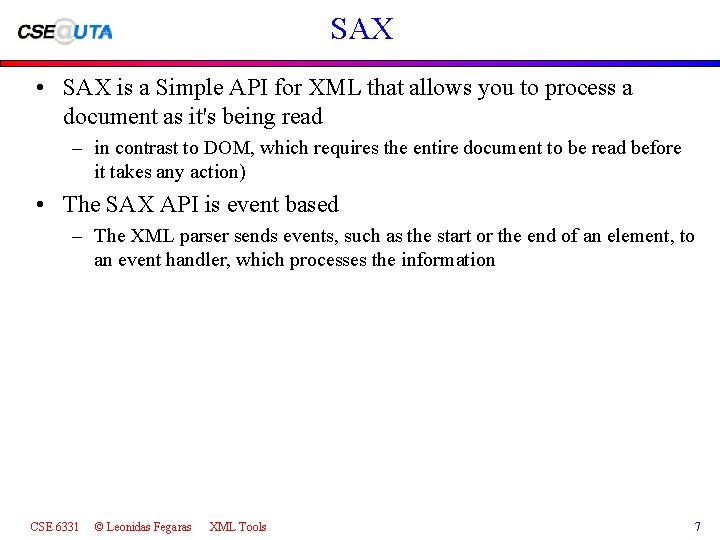 CSE@UTA

SAX

• SAX is a Simple API for XML that allows you to process a document as it's being read

– in contrast to DOM, which requires the entire document to be read before it takes any action)

• The SAX API is event based

– The XML parser sends events, such as the start or the end of an element, to an event handler, which processes the information

CSE 6331 © Leonidas Fegaras XML Tools 7